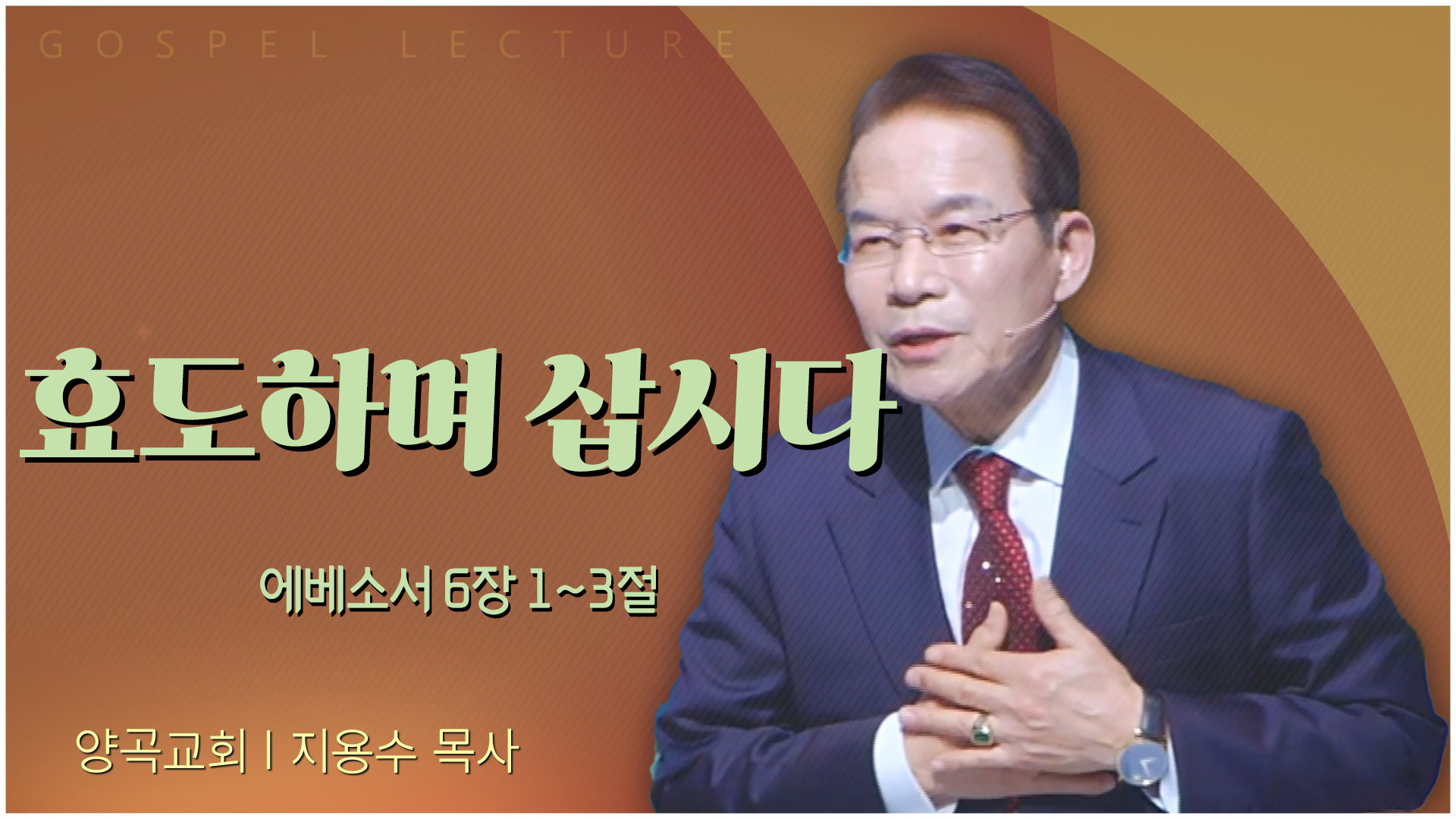 GOSPEL LECTURE

효도하며 삽시다

에베소서 6장 1~3절

양곡교회 | 지용수 목사